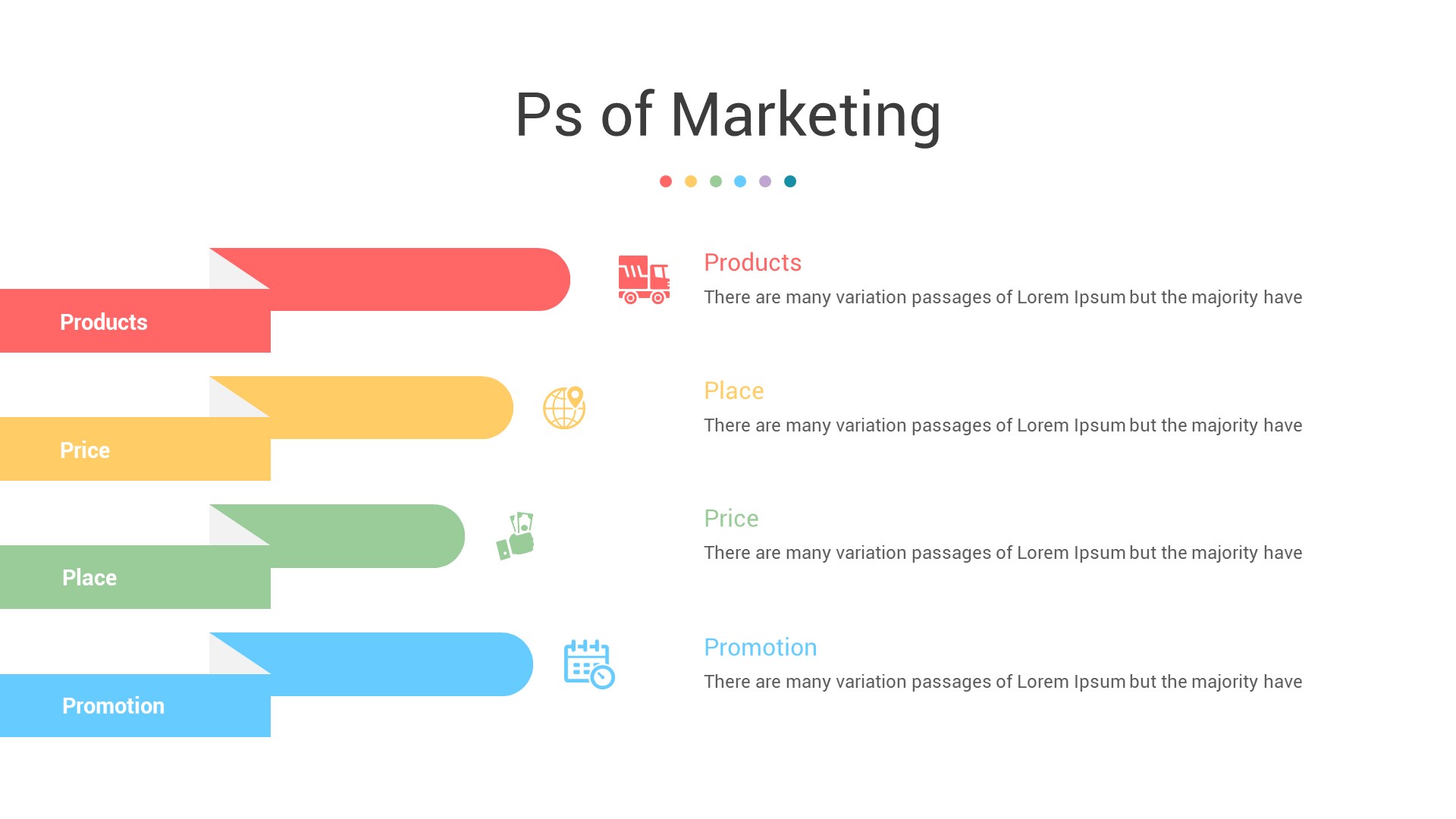 Ps of Marketing

Products

Price

Place

Promotion

Products
There are many variation passages of Lorem Ipsum but the majority have

Place
There are many variation passages of Lorem Ipsum but the majority have

Price
There are many variation passages of Lorem Ipsum but the majority have

Promotion
There are many variation passages of Lorem Ipsum but the majority have